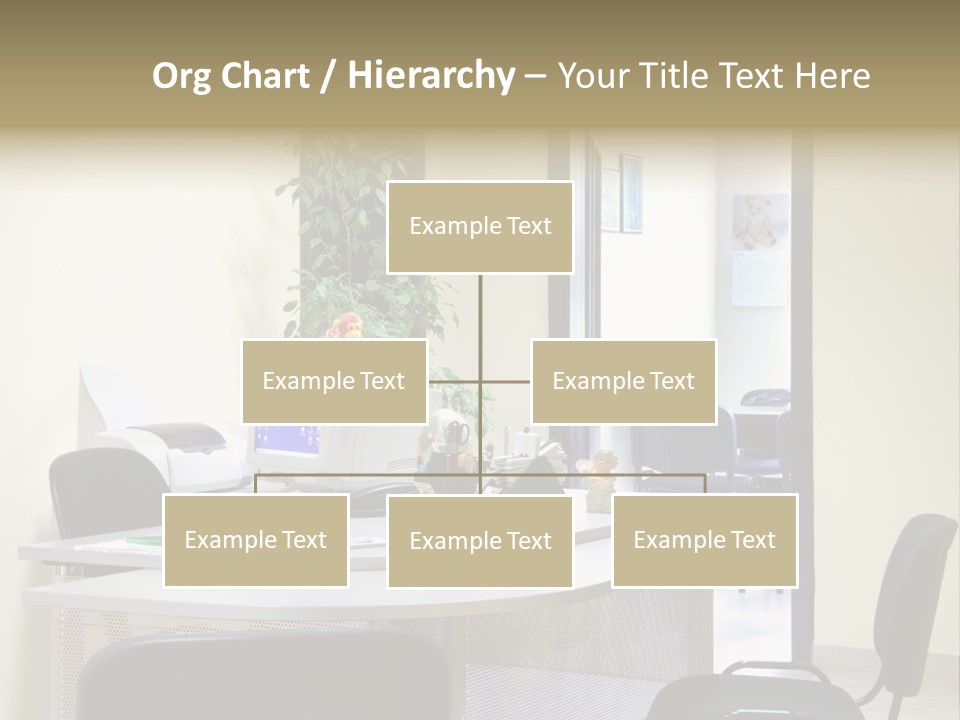 Org Chart / Hierarchy – Your Title Text Here

Example Text

Example Text

Example Text

Example Text

Example Text

Example Text